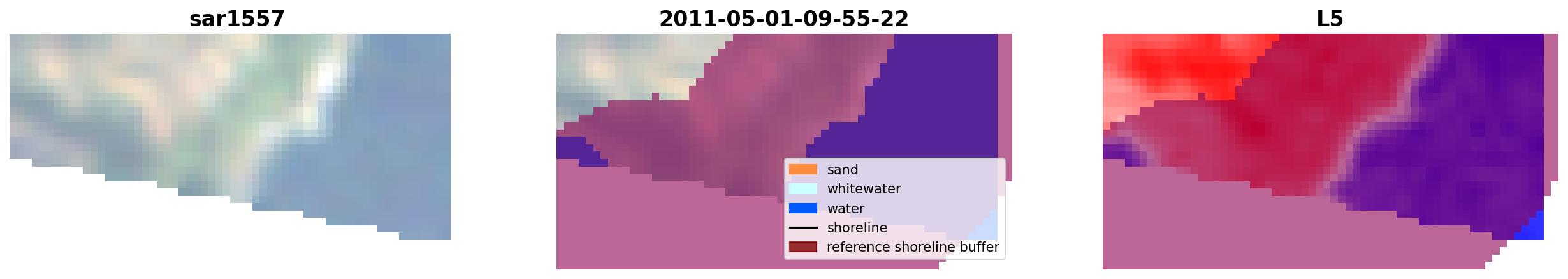 sar1557

2011-05-01-09-55-22

sand
whitewater
water
shoreline
reference shoreline buffer

L5